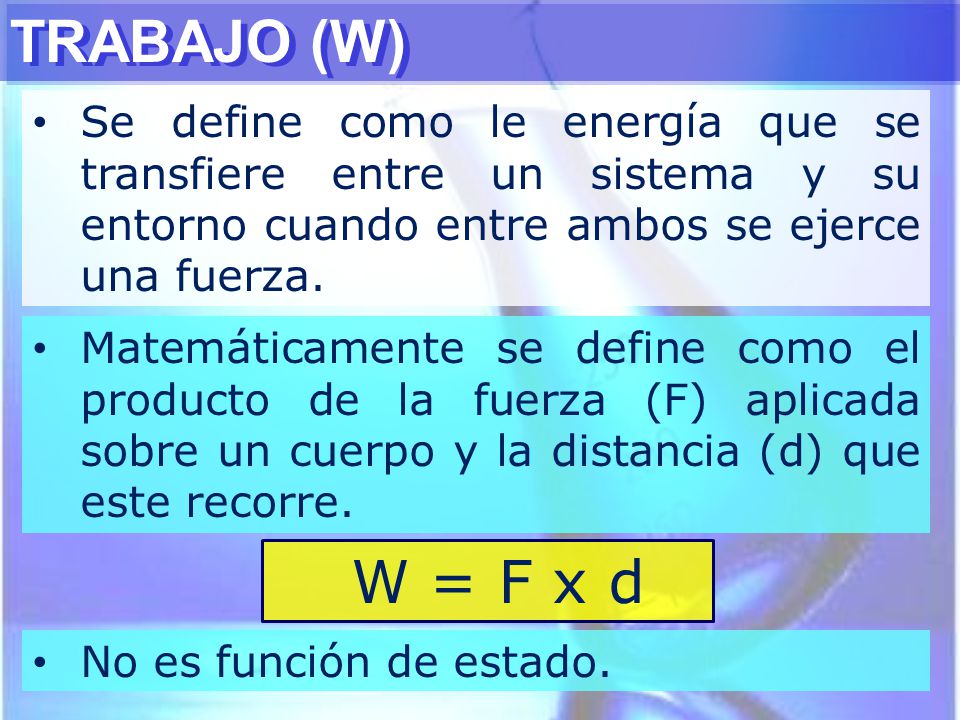 TRABAJO (W)

• Se define como le energía que se transfiere entre un sistema y su entorno cuando entre ambos se ejerce una fuerza.

• Matemáticamente se define como el producto de la fuerza (F) aplicada sobre un cuerpo y la distancia (d) que este recorre.

$W = F \times d$

• No es función de estado.